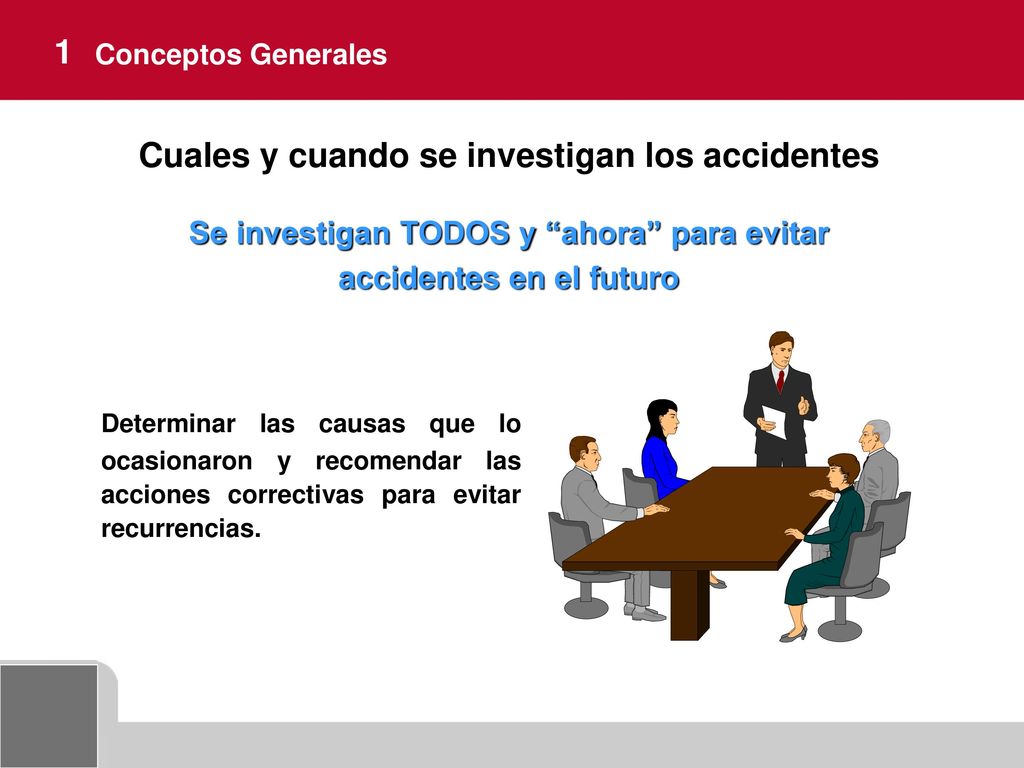 1 Conceptos Generales

Cuales y cuando se investigan los accidentes

Se investigan TODOS y “ahora” para evitar accidentes en el futuro

Determinar las causas que lo ocasionaron y recomendar las acciones correctivas para evitar recurrencias.